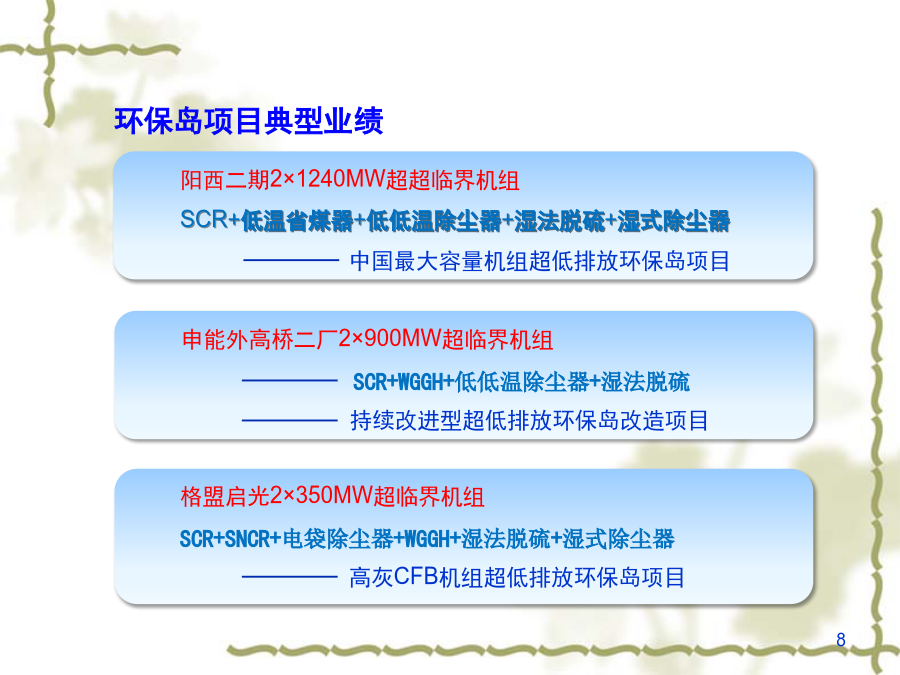 环保岛项目典型业绩

阳西二期2×1240MW超超临界机组

SCR+低温省煤器+低低温除尘器+湿法脱硫+湿式除尘器

———— 中国最大容量机组超低排放环保岛项目

申能外高桥二厂2×900MW超临界机组

———— SCR+WGGH+低低温除尘器+湿法脱硫

———— 持续改进型超低排放环保岛改造项目

格盟启光2×350MW超临界机组

SCR+SNCR+电袋除尘器+WGGH+湿法脱硫+湿式除尘器

———— 高灰CFB机组超低排放环保岛项目

8